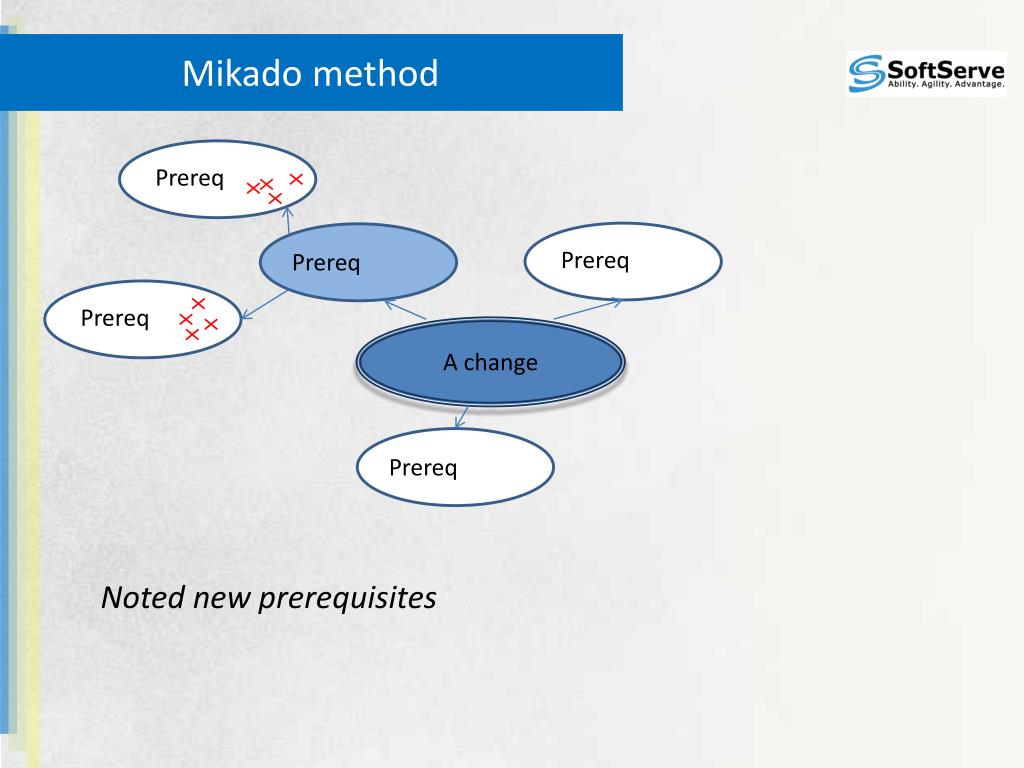 Mikado method

SoftServe
Ability. Agility. Advantage.

Prereq

Prereq

Prereq

Prereq

A change

Prereq

Noted new prerequisites